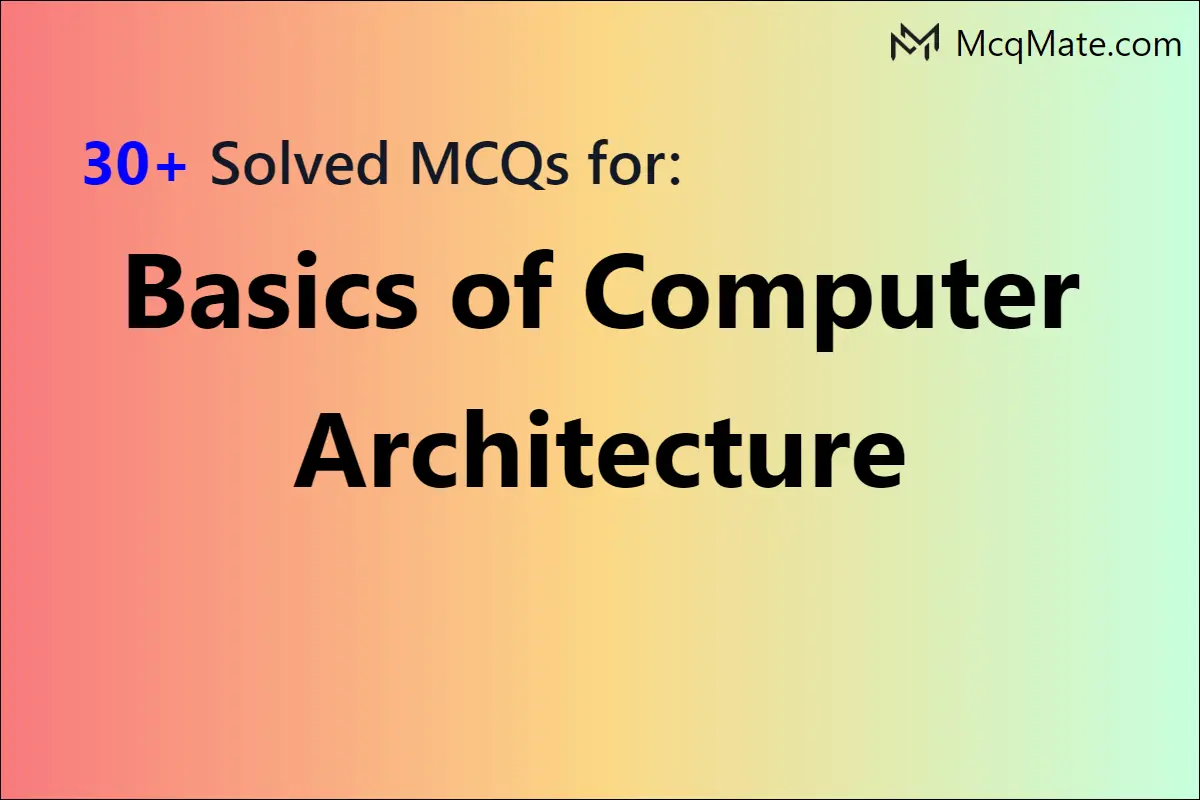 McqMate.com

30+ Solved MCQs for:

Basics of Computer Architecture